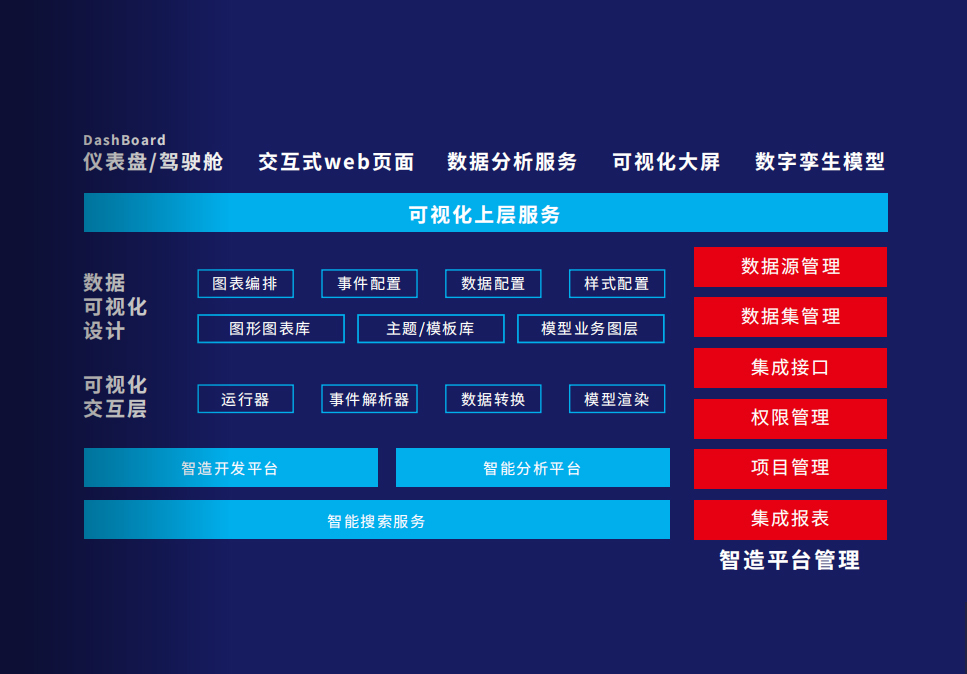 DashBoard
仪表盘/驾驶舱 交互式web页面 数据分析服务 可视化大屏 数字孪生模型

可视化上层服务

数据可视化设计

图表编排 事件配置 数据配置 样式配置

图形图表库 主题/模板库 模型业务图层

可视化交互层

运行器 事件解析器 数据转换 模型渲染

智造开发平台 智能分析平台

智能搜索服务

数据源管理

数据集管理

集成接口

权限管理

项目管理

集成报表

智造平台管理